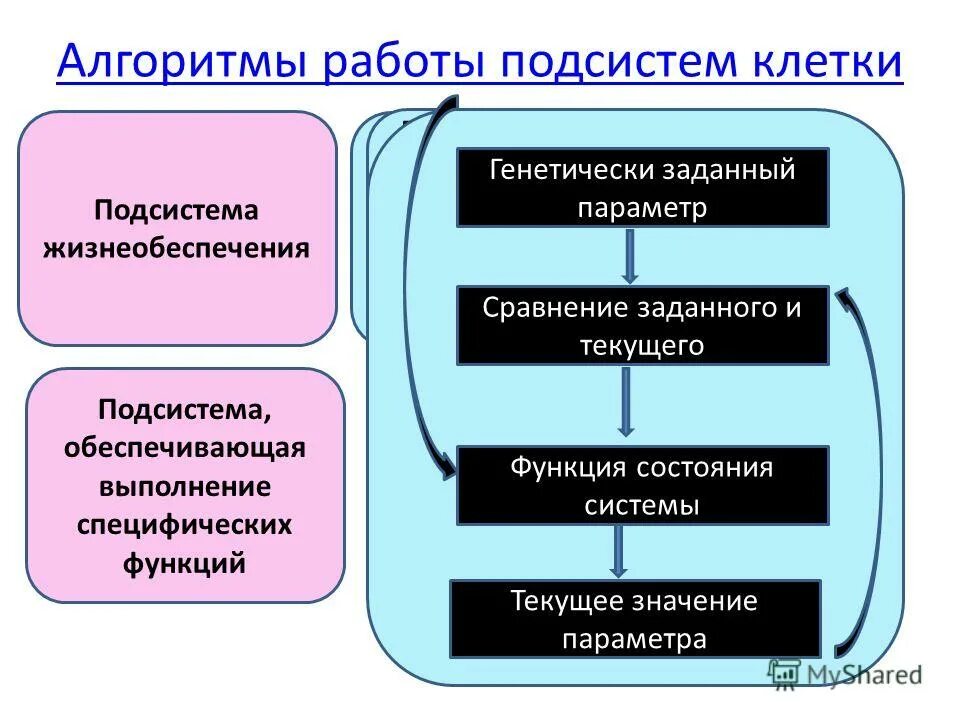 Алгоритмы работы подсистем клетки

Подсистема жизнеобеспечения

Подсистема, обеспечивающая выполнение специфических функций

Генетически заданный параметр

Сравнение заданного и текущего

Функция состояния системы

Текущее значение параметра

MyShared